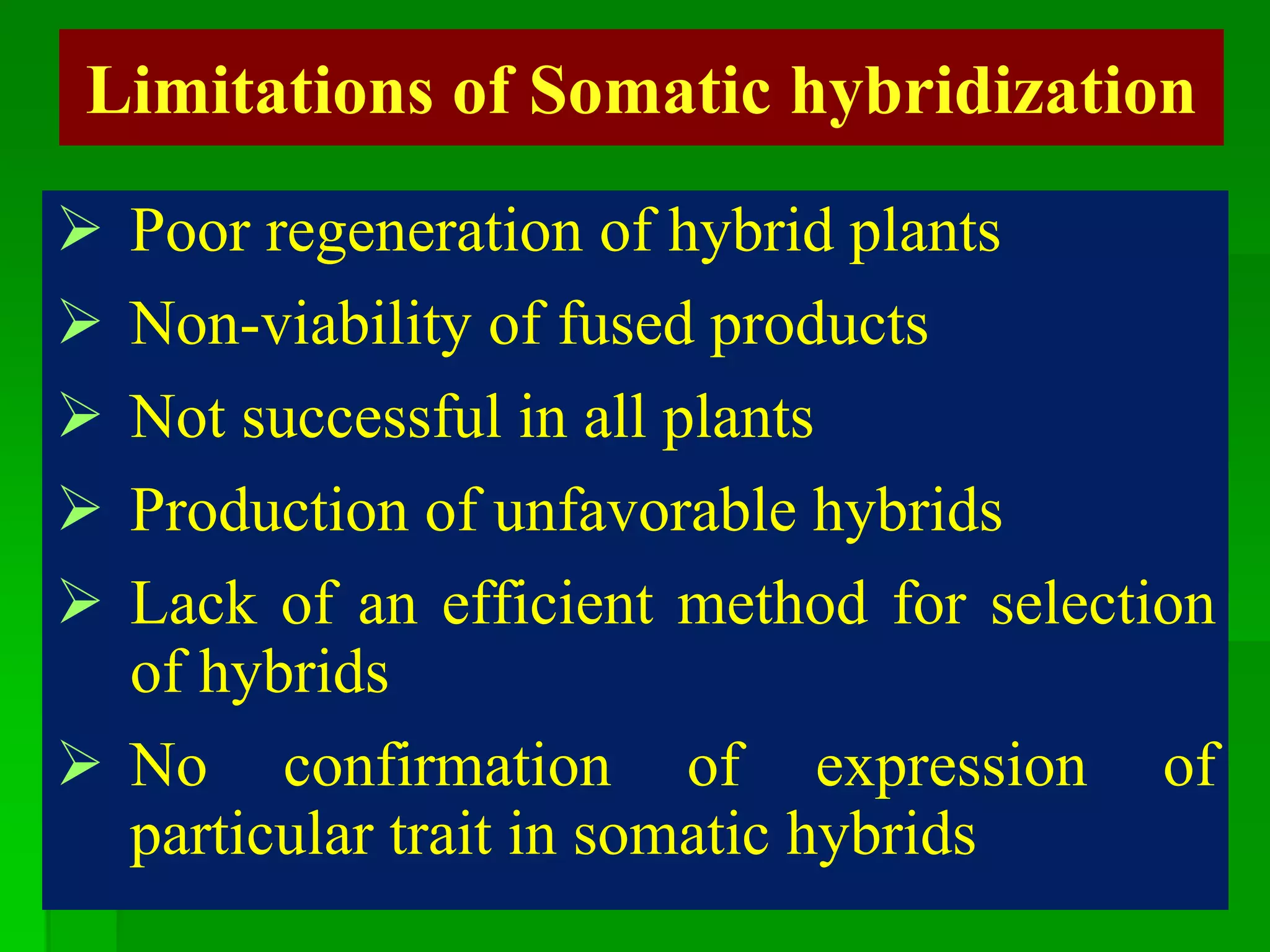 Limitations of Somatic hybridization

➢ Poor regeneration of hybrid plants
➢ Non-viability of fused products
➢ Not successful in all plants
➢ Production of unfavorable hybrids
➢ Lack of an efficient method for selection of hybrids
➢ No confirmation of expression of particular trait in somatic hybrids